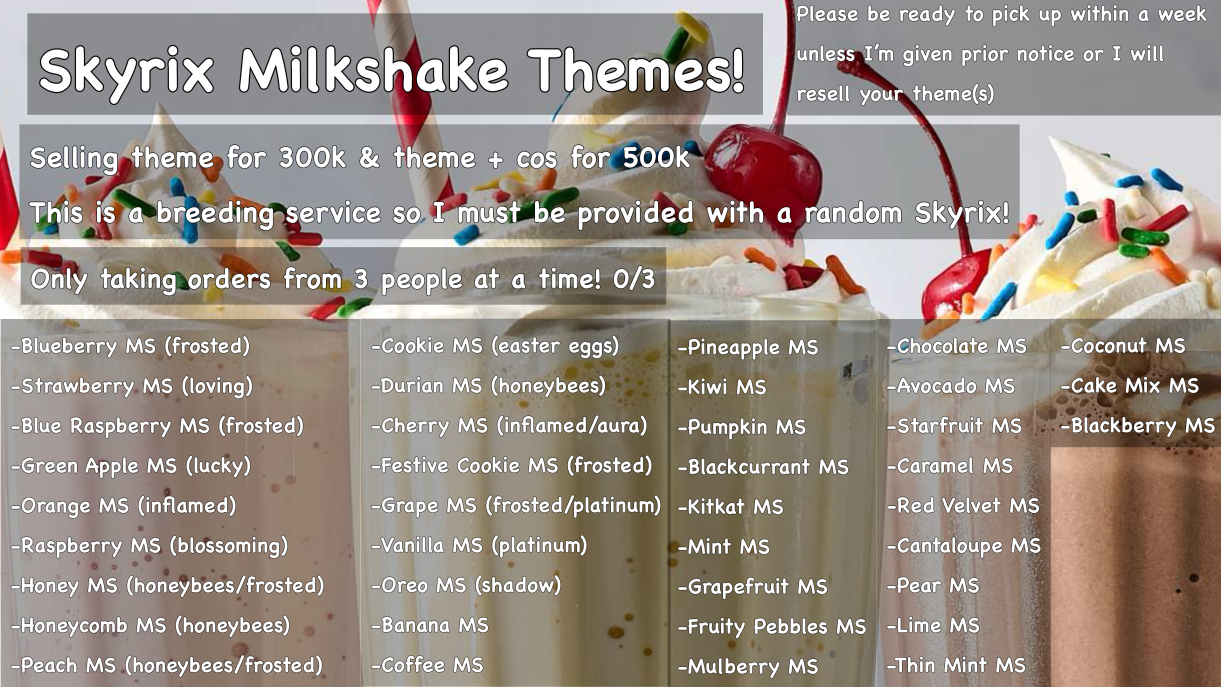 Skyrix Milkshake Themes!

Please be ready to pick up within a week unless I'm given prior notice or I will resell your theme(s)

Selling theme for 300k & theme + cos for 500k

This is a breeding service so I must be provided with a random Skyrix!

Only taking orders from 3 people at a time! 0/3

-Blueberry MS (frosted)
-Strawberry MS (loving)
-Blue Raspberry MS (frosted)
-Green Apple MS (lucky)
-Orange MS (inflamed)
-Raspberry MS (blossoming)
-Honey MS (honeybees/frosted)
-Honeycomb MS (honeybees)
-Peach MS (honeybees/frosted)

-Cookie MS (easter eggs)
-Durian MS (honeybees)
-Cherry MS (inflamed/aura)
-Festive Cookie MS (frosted)
-Grape MS (frosted/platinum)
-Vanilla MS (platinum)
-Oreo MS (shadow)
-Banana MS
-Coffee MS

-Pineapple MS
-Kiwi MS
-Pumpkin MS
-Blackcurrant MS
-Kitkat MS
-Mint MS
-Grapefruit MS
-Fruity Pebbles MS
-Mulberry MS

-Chocolate MS
-Avocado MS
-Starfruit MS
-Caramel MS
-Red Velvet MS
-Cantaloupe MS
-Pear MS
-Lime MS
-Thin Mint MS

-Coconut MS
-Cake Mix MS
-Blackberry MS